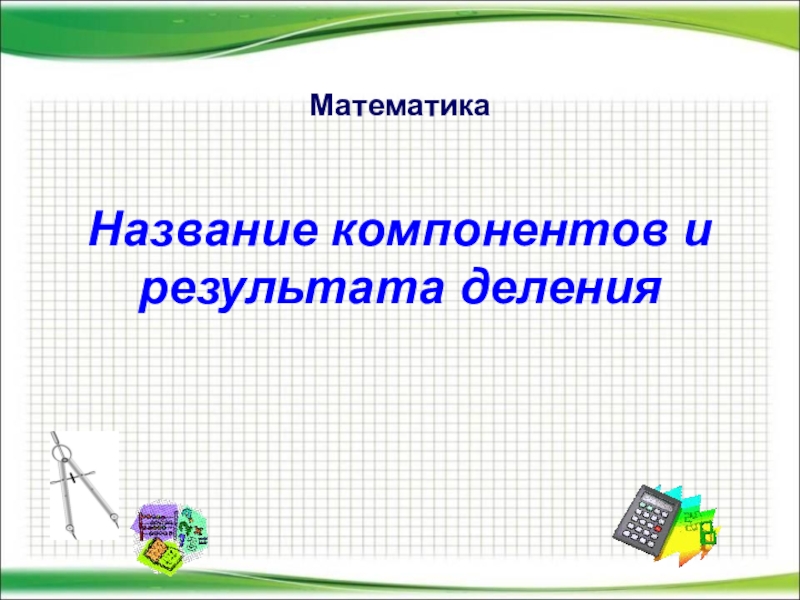 Математика

Название компонентов и результата деления